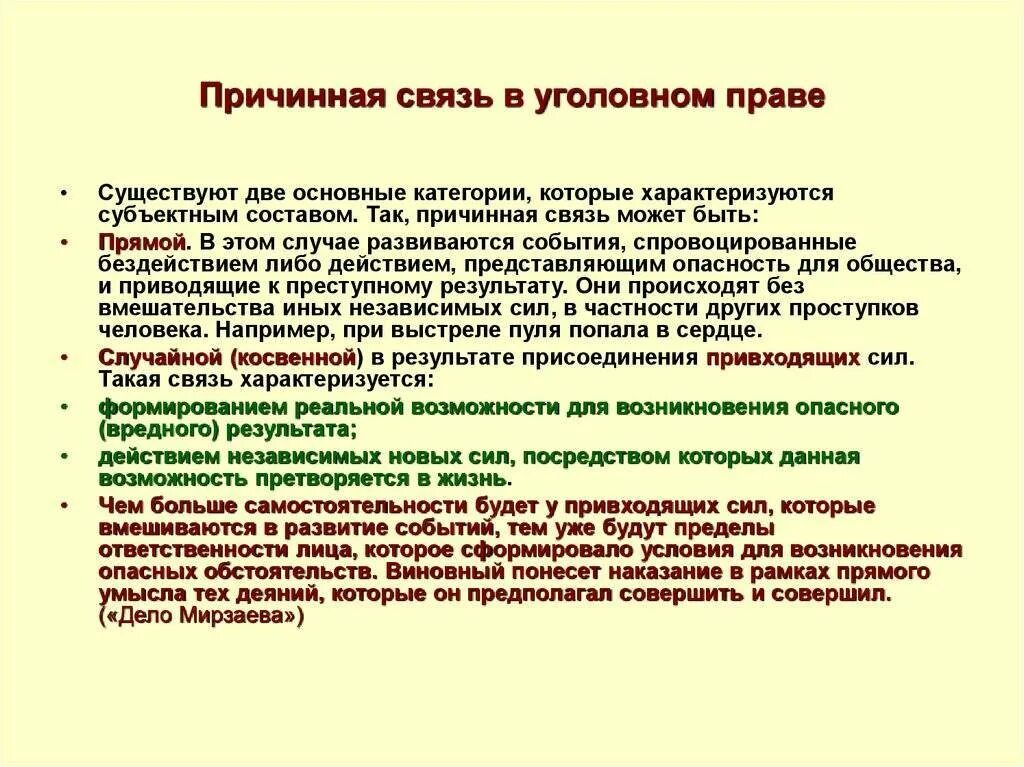 Причинная связь в уголовном праве

• Существуют две основные категории, которые характеризуются субъектным составом. Так, причинная связь может быть:

• Прямой. В этом случае развиваются события, спровоцированные бездействием либо действием, представляющим опасность для общества, и приводящие к преступному результату. Они происходят без вмешательства иных независимых сил, в частности других проступков человека. Например, при выстреле пуля попала в сердце.

• Случайной (косвенной) в результате присоединения привходящих сил. Такая связь характеризуется:

• формированием реальной возможности для возникновения опасного (вредного) результата;

• действием независимых новых сил, посредством которых данная возможность претворяется в жизнь.

• Чем больше самостоятельности будет у привходящих сил, которые вмешиваются в развитие событий, тем уже будут пределы ответственности лица, которое сформировало условия для возникновения опасных обстоятельств. Виновный понесет наказание в рамках прямого умысла тех деяний, которые он предполагал совершить и совершил. («Дело Мирзаева»)